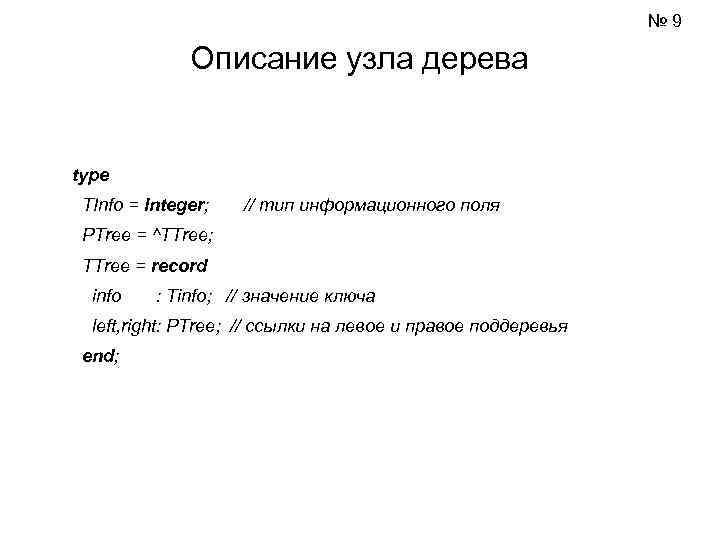 № 9

Описание узла дерева

type
TInfo = Integer; // тип информационного поля
PTree = ^TTree;
TTree = record
info : Tinfo; // значение ключа
left,right: PTree; // ссылки на левое и правое поддеревья
end;